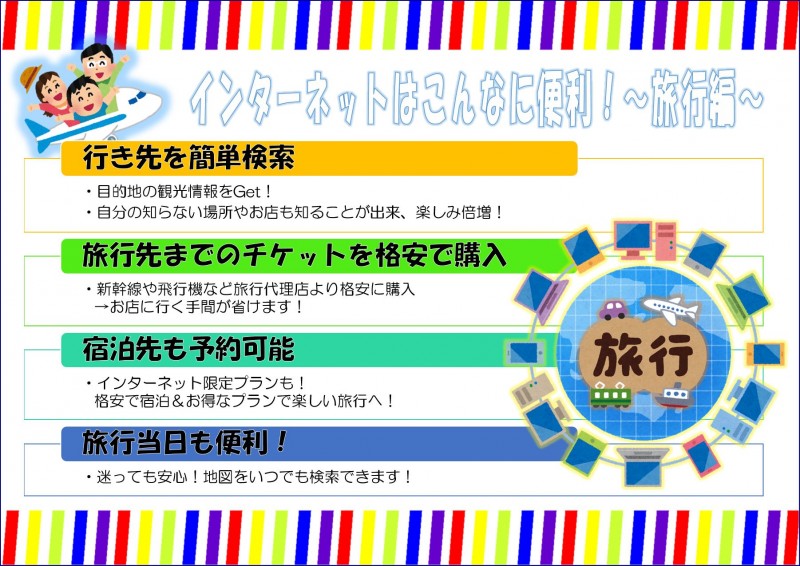 インターネットはこんなに便利！～旅行編～

行き先を簡単検索

・目的地の観光情報をGet！
・自分の知らない場所やお店も知ることが出来、楽しみ倍増！

旅行先までのチケットを格安で購入

・新幹線や飛行機など旅行代理店より格安に購入
→お店に行く手間が省けます！

宿泊先も予約可能

・インターネット限定プランも！
格安で宿泊＆お得なプランで楽しい旅行へ！

旅行当日も便利！

・迷っても安心！地図をいつでも検索できます！

旅行